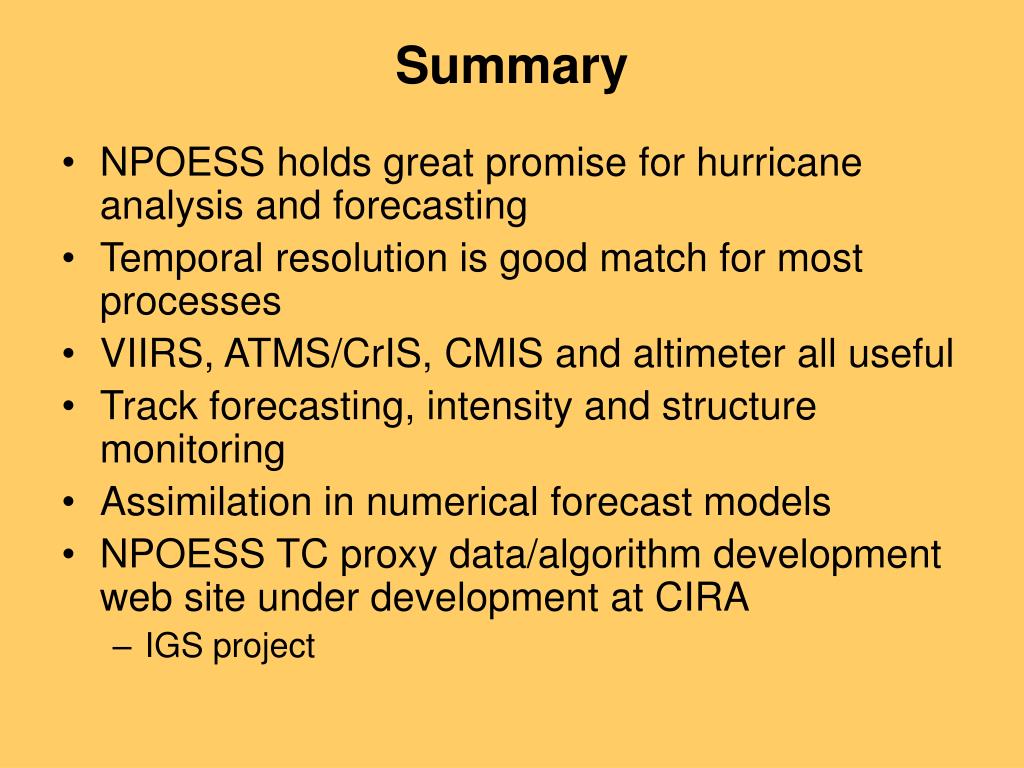 Summary

• NPOESS holds great promise for hurricane analysis and forecasting
• Temporal resolution is good match for most processes
• VIIRS, ATMS/CrIS, CMIS and altimeter all useful
• Track forecasting, intensity and structure monitoring
• Assimilation in numerical forecast models
• NPOESS TC proxy data/algorithm development web site under development at CIRA
– IGS project